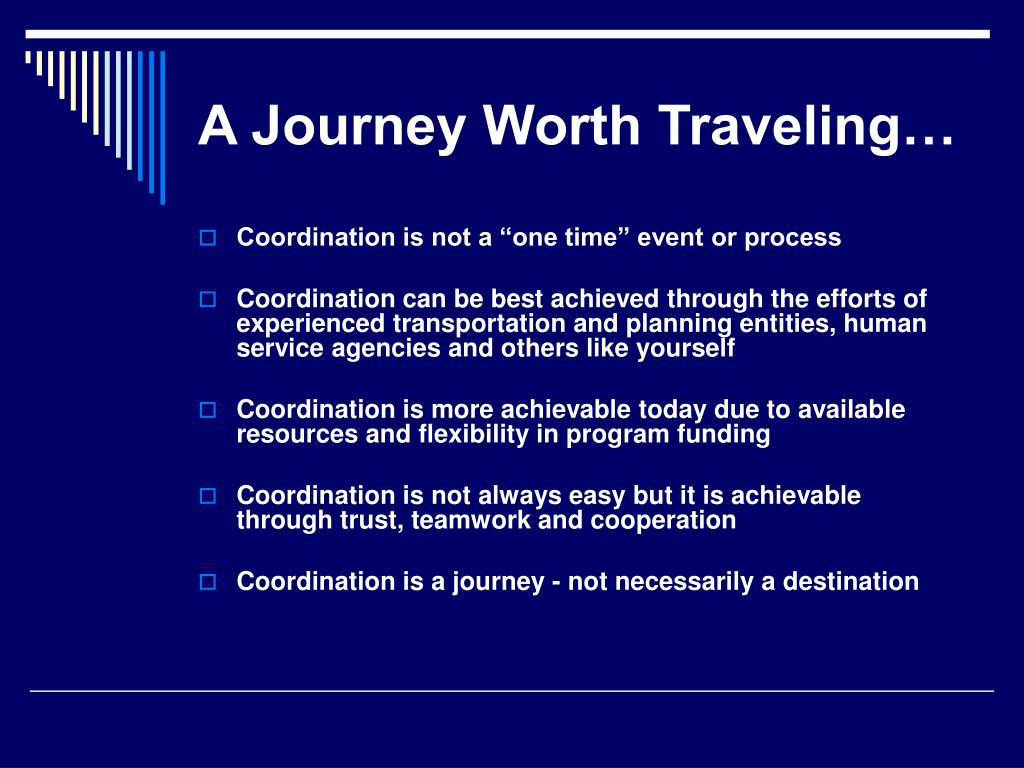 A Journey Worth Traveling…

Coordination is not a “one time” event or process

Coordination can be best achieved through the efforts of experienced transportation and planning entities, human service agencies and others like yourself

Coordination is more achievable today due to available resources and flexibility in program funding

Coordination is not always easy but it is achievable through trust, teamwork and cooperation

Coordination is a journey - not necessarily a destination